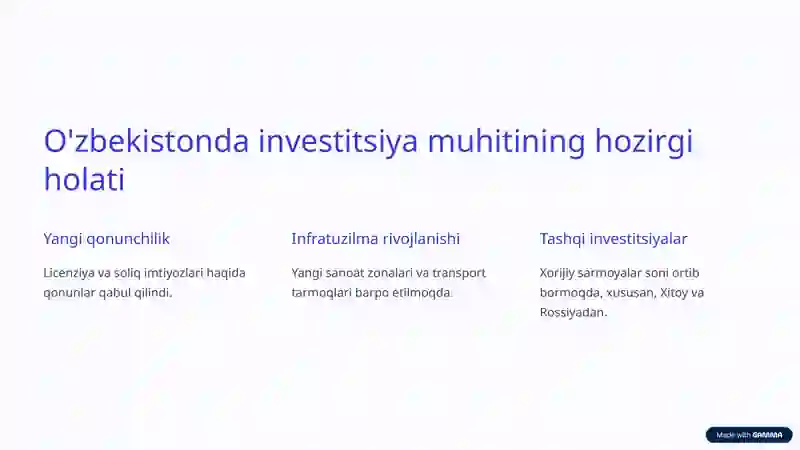 O'zbekistonda investitsiya muhitining hozirgi holati

Yangi qonunchilik

Licenziya va soliq imtiyozlari haqida qonunlar qabul qilindi.

Infratuzilma rivojlanishi

Yangi sanoat zonalari va transport tarmoqlari barpo etilmoqda.

Tashqi investitsiyalar

Xorijiy sarmoyalar soni ortib bormoqda, xususan, Xitoy va Rossiyadan.

Made with GAMMA